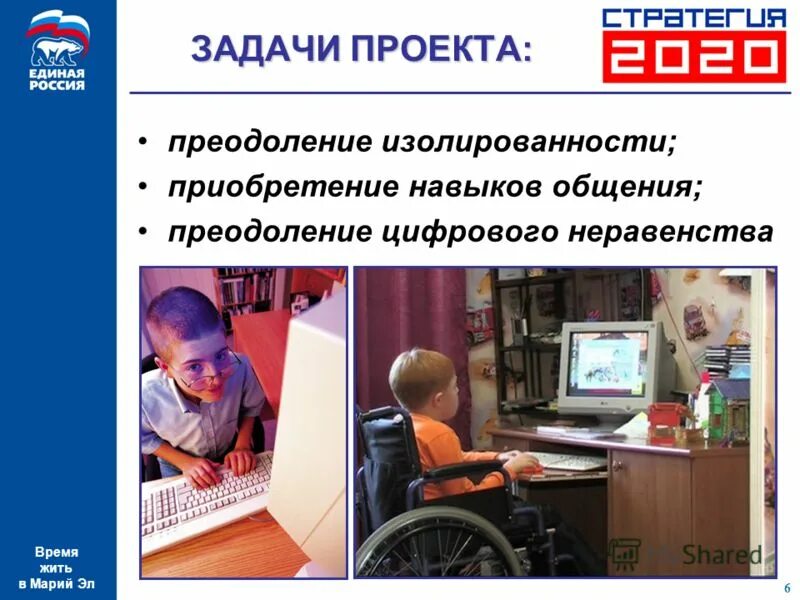 ЕДИНАЯ РОССИЯ

ЗАДАЧИ ПРОЕКТА:

СТРАТЕГИЯ 2020

• преодоление изолированности;
• приобретение навыков общения;
• преодоление цифрового неравенства

MyShared

Время жить в Марий Эл

6